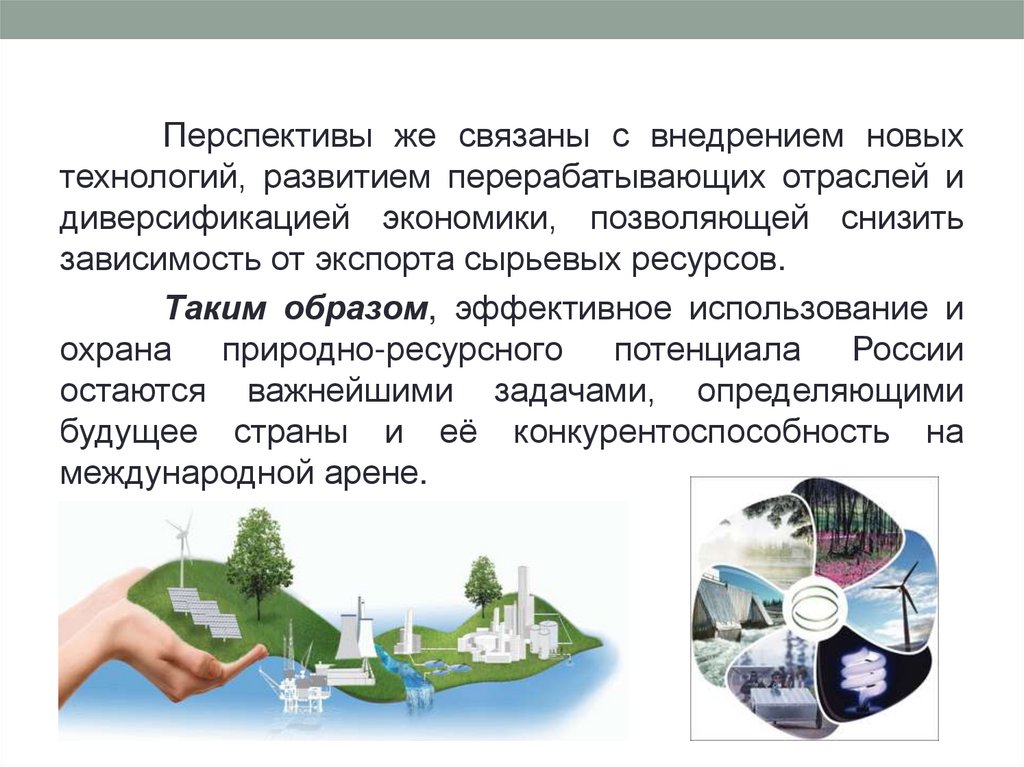 Перспективы же связаны с внедрением новых технологий, развитием перерабатывающих отраслей и диверсификацией экономики, позволяющей снизить зависимость от экспорта сырьевых ресурсов.

Таким образом, эффективное использование и охрана природно-ресурсного потенциала России остаются важнейшими задачами, определяющими будущее страны и её конкурентоспособность на международной арене.